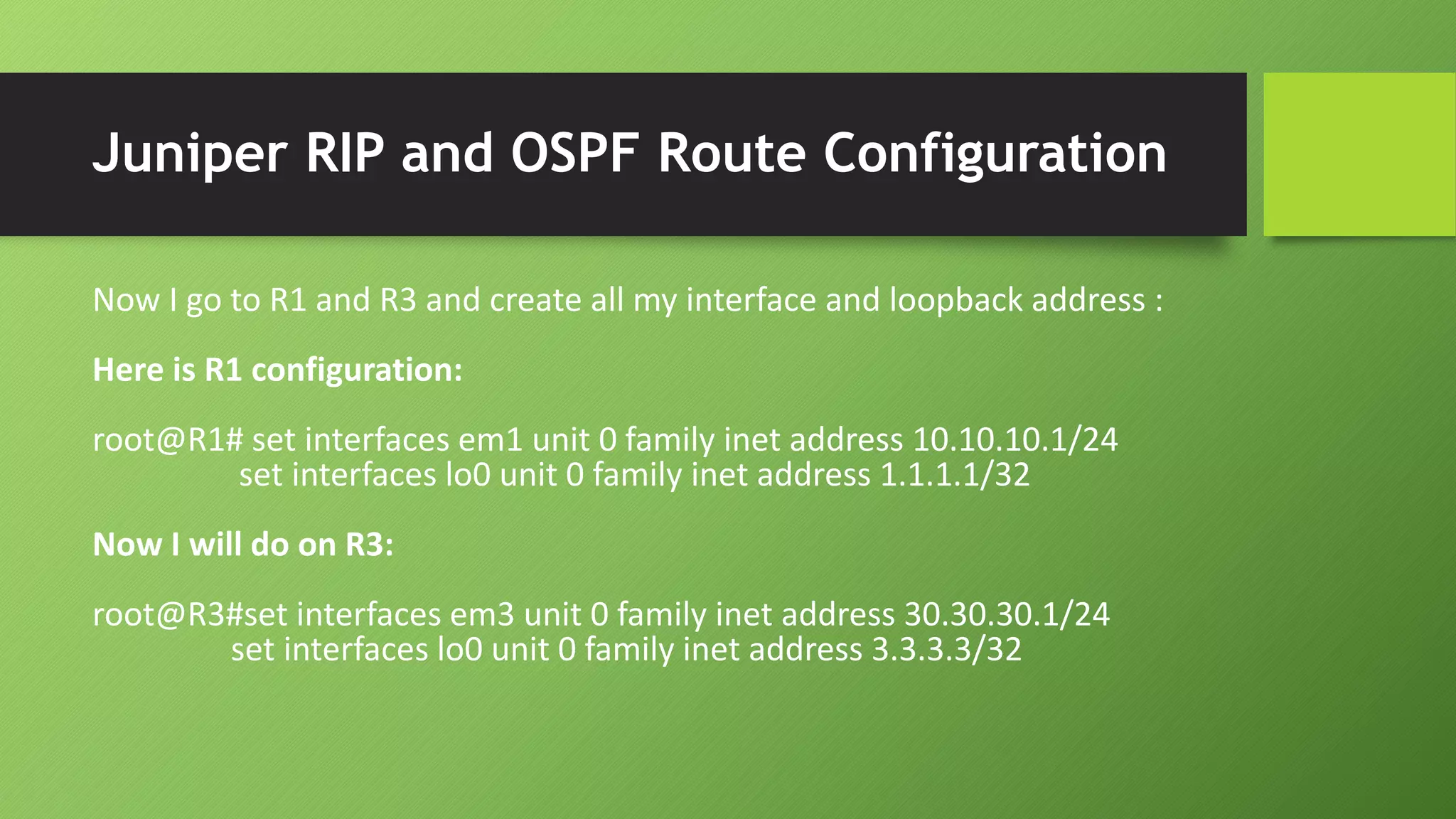 Juniper RIP and OSPF Route Configuration

Now I go to R1 and R3 and create all my interface and loopback address :

Here is R1 configuration:

root@R1# set interfaces em1 unit 0 family inet address 10.10.10.1/24
set interfaces lo0 unit 0 family inet address 1.1.1.1/32

Now I will do on R3:

root@R3#set interfaces em3 unit 0 family inet address 30.30.30.1/24
set interfaces lo0 unit 0 family inet address 3.3.3.3/32